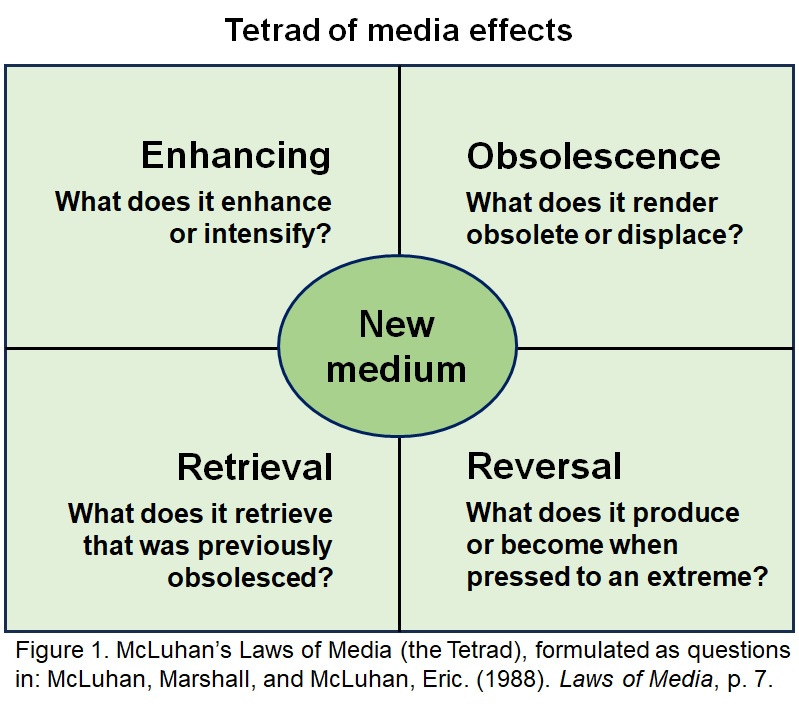 Tetrad of media effects

Enhancing
What does it enhance or intensify?

Obsolescence
What does it render obsolete or displace?

New medium

Retrieval
What does it retrieve that was previously obsolesced?

Reversal
What does it produce or become when pressed to an extreme?

Figure 1. McLuhan's Laws of Media (the Tetrad), formulated as questions in: McLuhan, Marshall, and McLuhan, Eric. (1988). Laws of Media, p. 7.